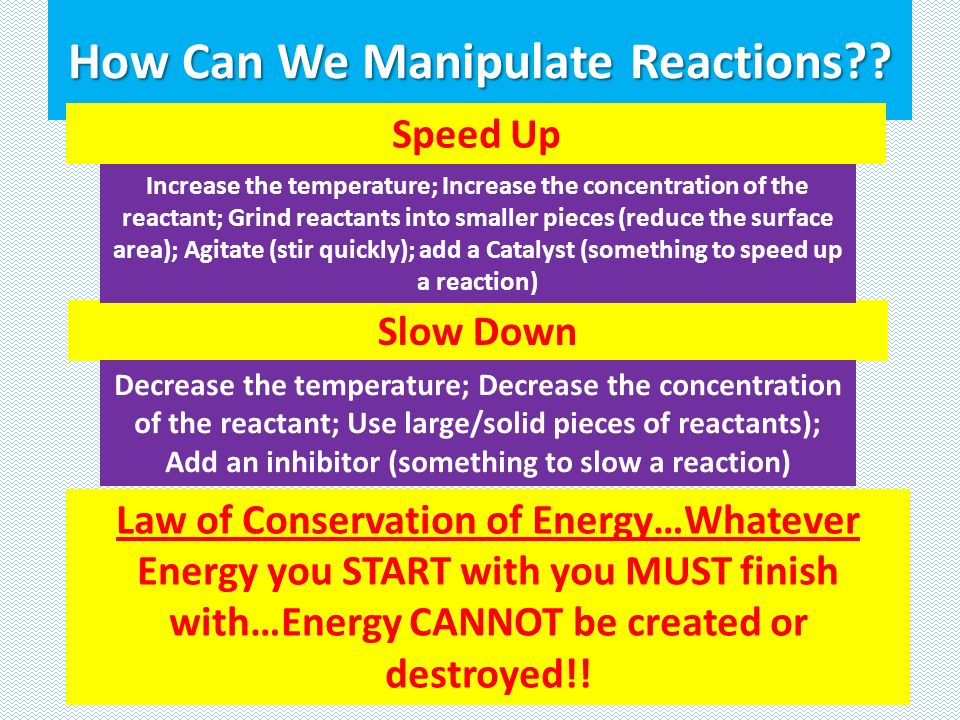 How Can We Manipulate Reactions??

Speed Up

Increase the temperature; Increase the concentration of the reactant; Grind reactants into smaller pieces (reduce the surface area); Agitate (stir quickly); add a Catalyst (something to speed up a reaction)

Slow Down

Decrease the temperature; Decrease the concentration of the reactant; Use large/solid pieces of reactants); Add an inhibitor (something to slow a reaction)

Law of Conservation of Energy…Whatever Energy you START with you MUST finish with…Energy CANNOT be created or destroyed!!